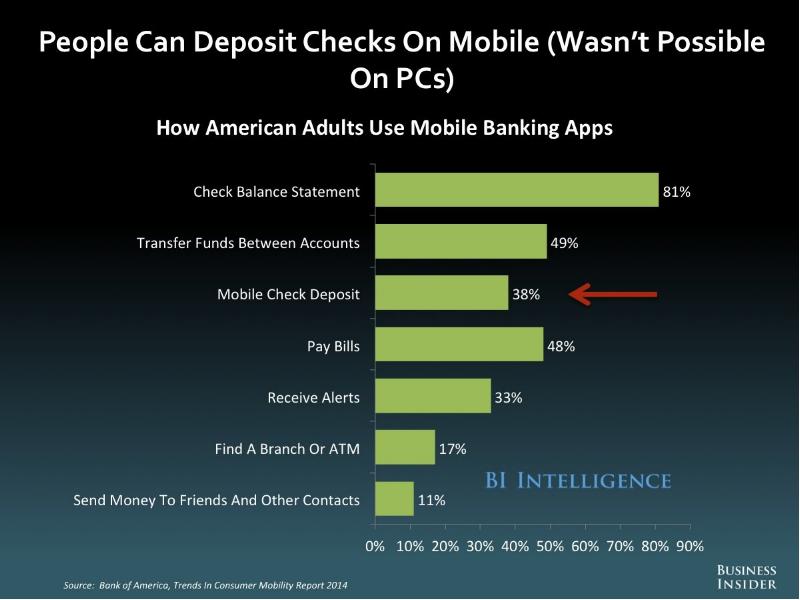 People Can Deposit Checks On Mobile (Wasn't Possible On PCs)

How American Adults Use Mobile Banking Apps

Check Balance Statement 81%
Transfer Funds Between Accounts 49%
Mobile Check Deposit 38%
Pay Bills 48%
Receive Alerts 33%
Find A Branch Or ATM 17%
Send Money To Friends And Other Contacts 11%

BI INTELLIGENCE

0% 10% 20% 30% 40% 50% 60% 70% 80% 90%

Source: Bank of America, Trends In Consumer Mobility Report 2014

BUSINESS INSIDER